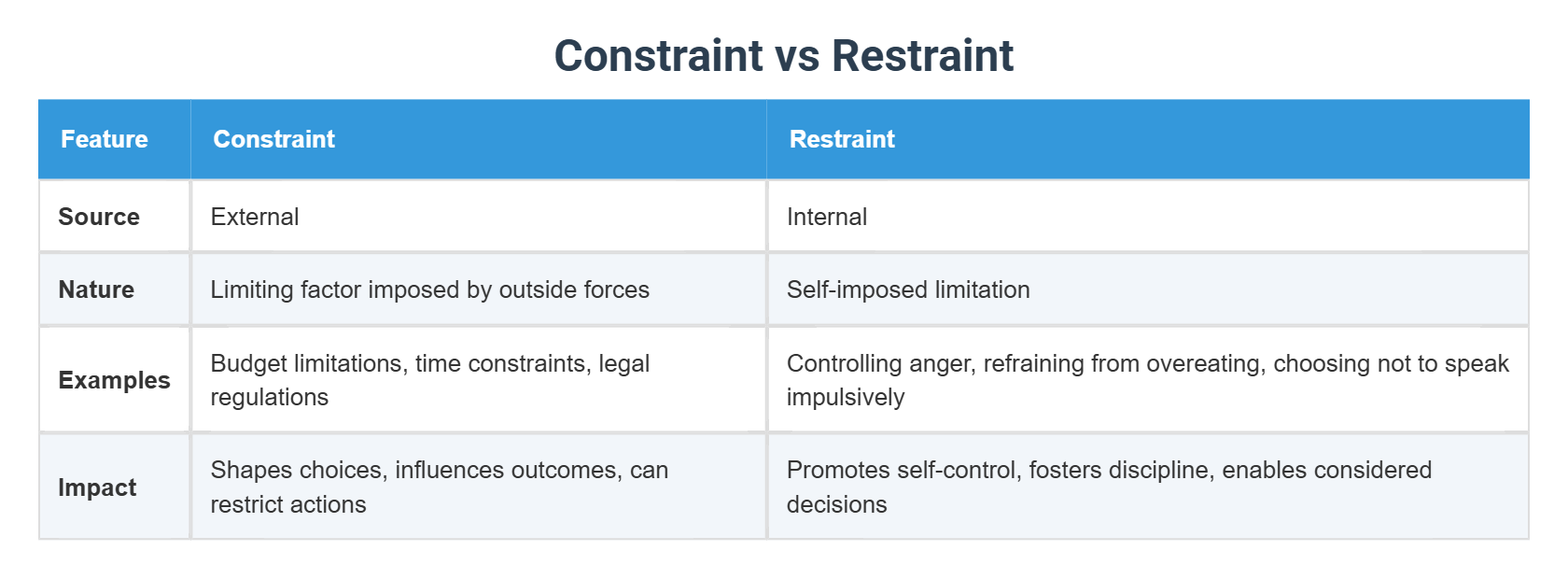 Constraint vs Restraint

| Feature | Constraint | Restraint |
|---|---|---|
| Source | External | Internal |
| Nature | Limiting factor imposed by outside forces | Self-imposed limitation |
| Examples | Budget limitations, time constraints, legal regulations | Controlling anger, refraining from overeating, choosing not to speak impulsively |
| Impact | Shapes choices, influences outcomes, can restrict actions | Promotes self-control, fosters discipline, enables considered decisions |